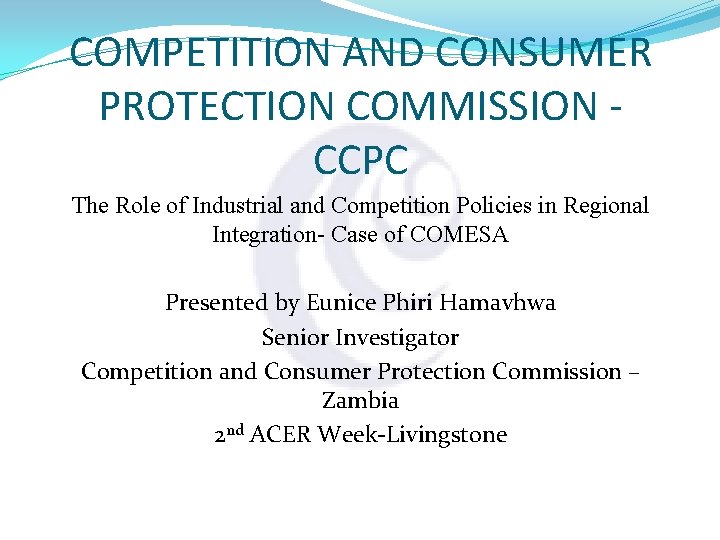 COMPETITION AND CONSUMER PROTECTION COMMISSION - CCPC

The Role of Industrial and Competition Policies in Regional Integration- Case of COMESA

Presented by Eunice Phiri Hamavhwa
Senior Investigator
Competition and Consumer Protection Commission – Zambia
2$^{nd}$ ACER Week-Livingstone